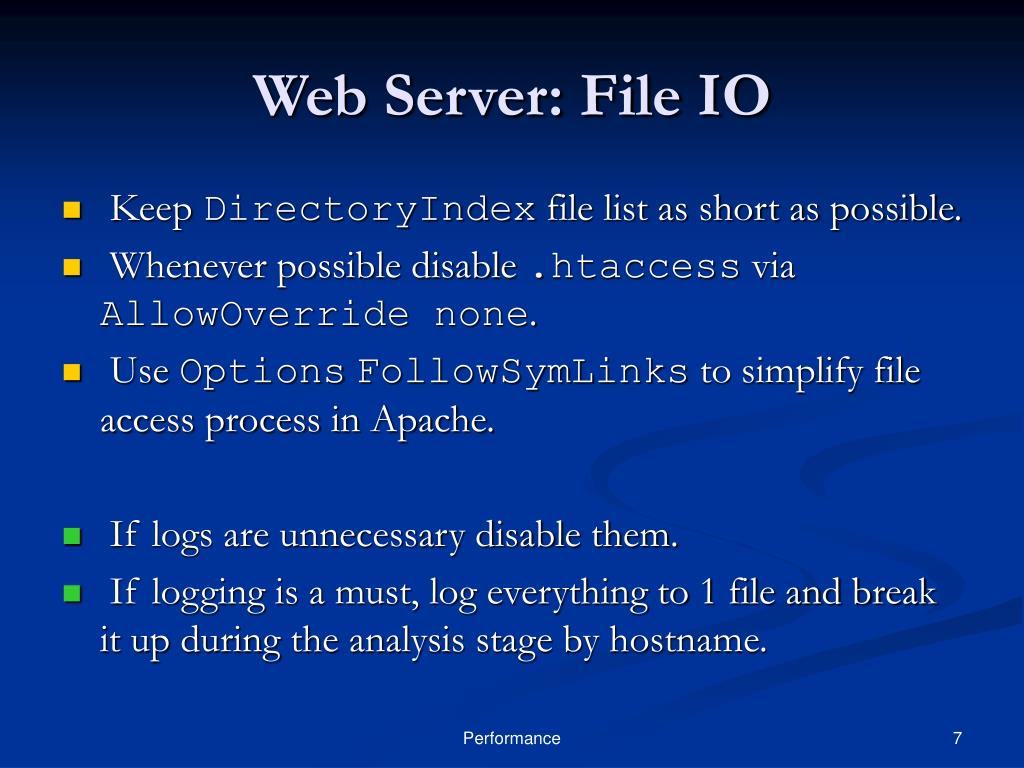 Web Server: File IO

Keep DirectoryIndex file list as short as possible.

Whenever possible disable .htaccess via AllowOverride none.

Use Options FollowSymLinks to simplify file access process in Apache.

If logs are unnecessary disable them.

If logging is a must, log everything to 1 file and break it up during the analysis stage by hostname.

Performance

7